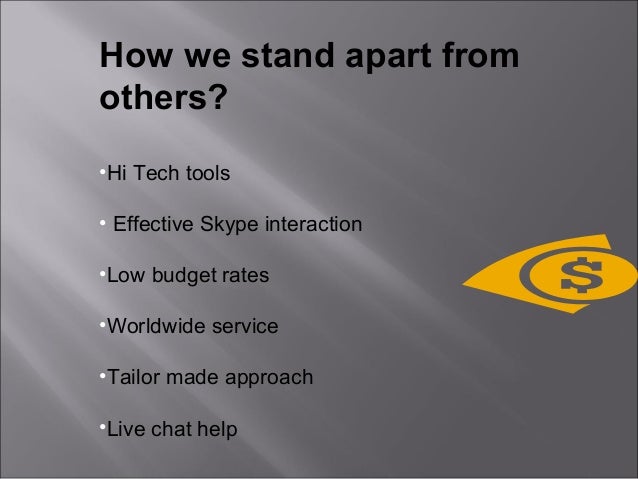 How we stand apart from others?

•Hi Tech tools

• Effective Skype interaction

•Low budget rates

•Worldwide service

•Tailor made approach

•Live chat help

$